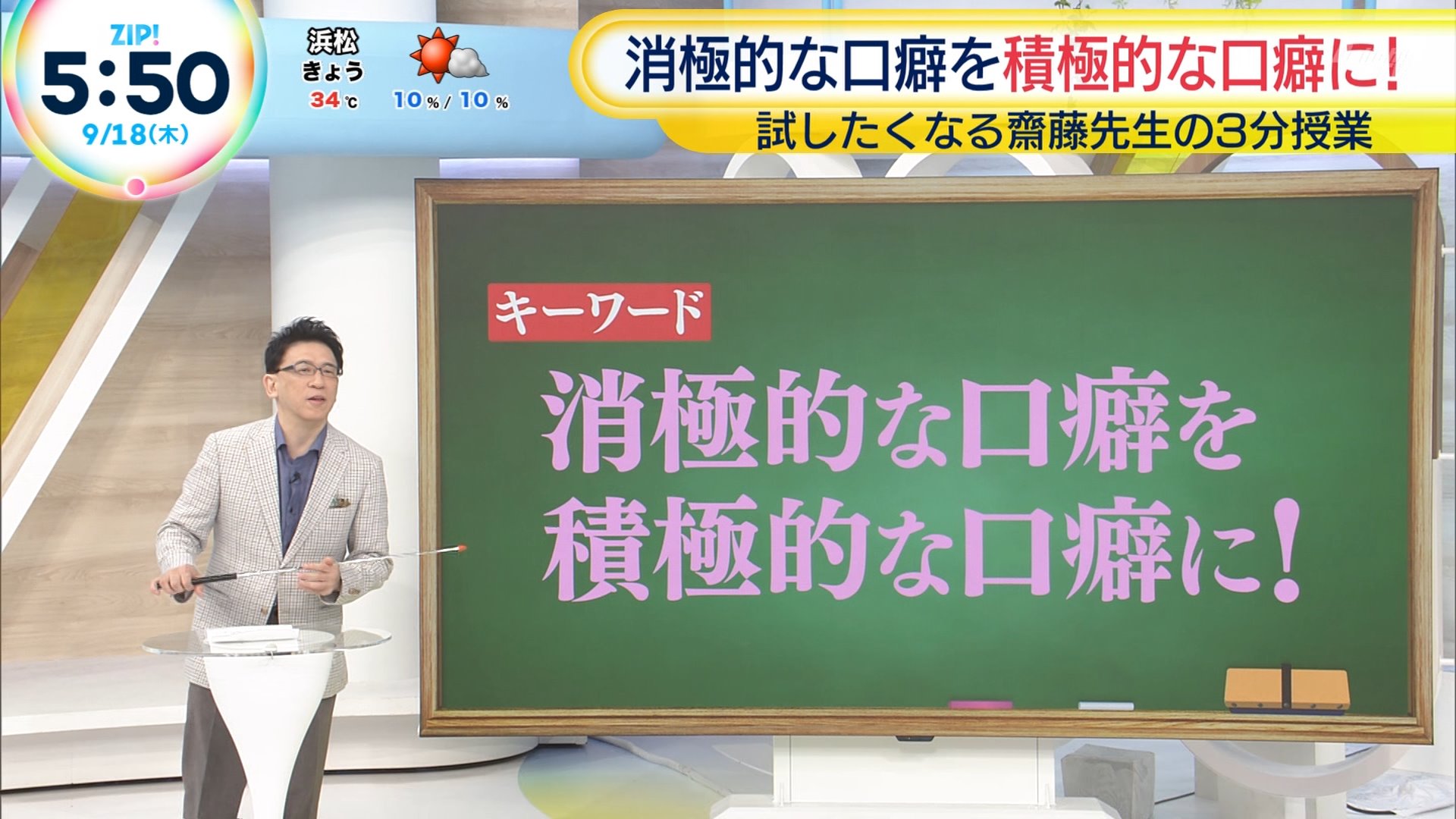 ZIP!
5:50
9/18(木)

浜松
きょう
34℃
10%/10%

消極的な口癖を積極的な口癖に!
試したくなる齋藤先生の3分授業

キーワード
消極的な口癖を
積極的な口癖に!